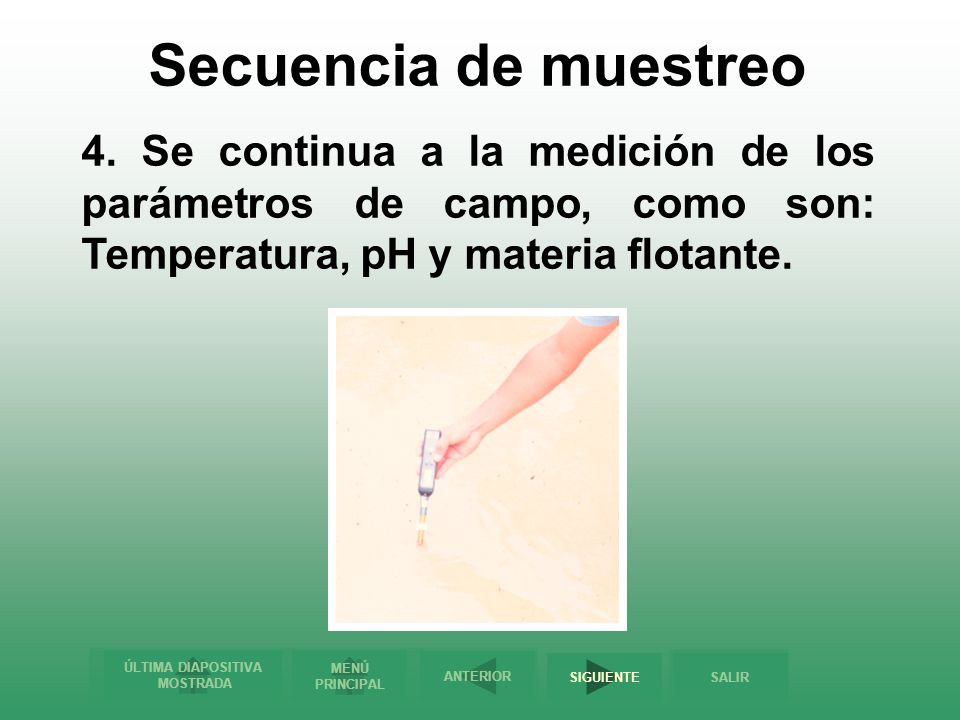 Secuencia de muestreo

4. Se continua a la medición de los parámetros de campo, como son: Temperatura, pH y materia flotante.

ÚLTIMA DIAPOSITIVA MOSTRADA

MENÚ PRINCIPAL

ANTERIOR

SIGUIENTE

SALIR